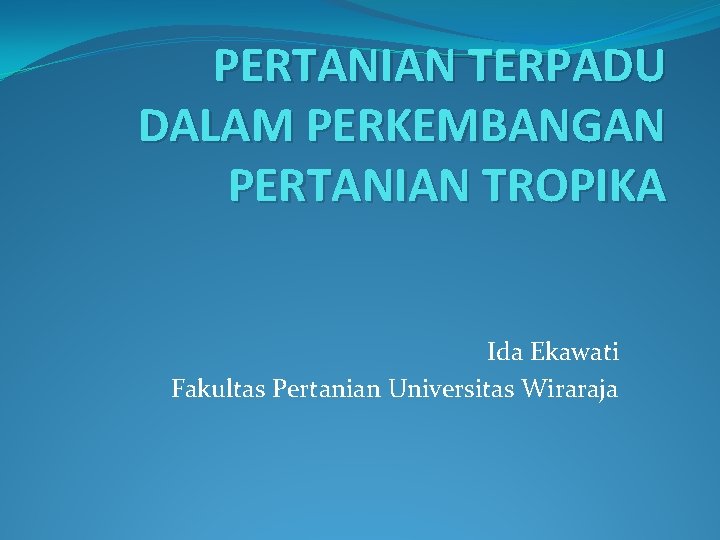 PERTANIAN TERPADU DALAM PERKEMBANGAN PERTANIAN TROPIKA

Ida Ekawati
Fakultas Pertanian Universitas Wiraraja